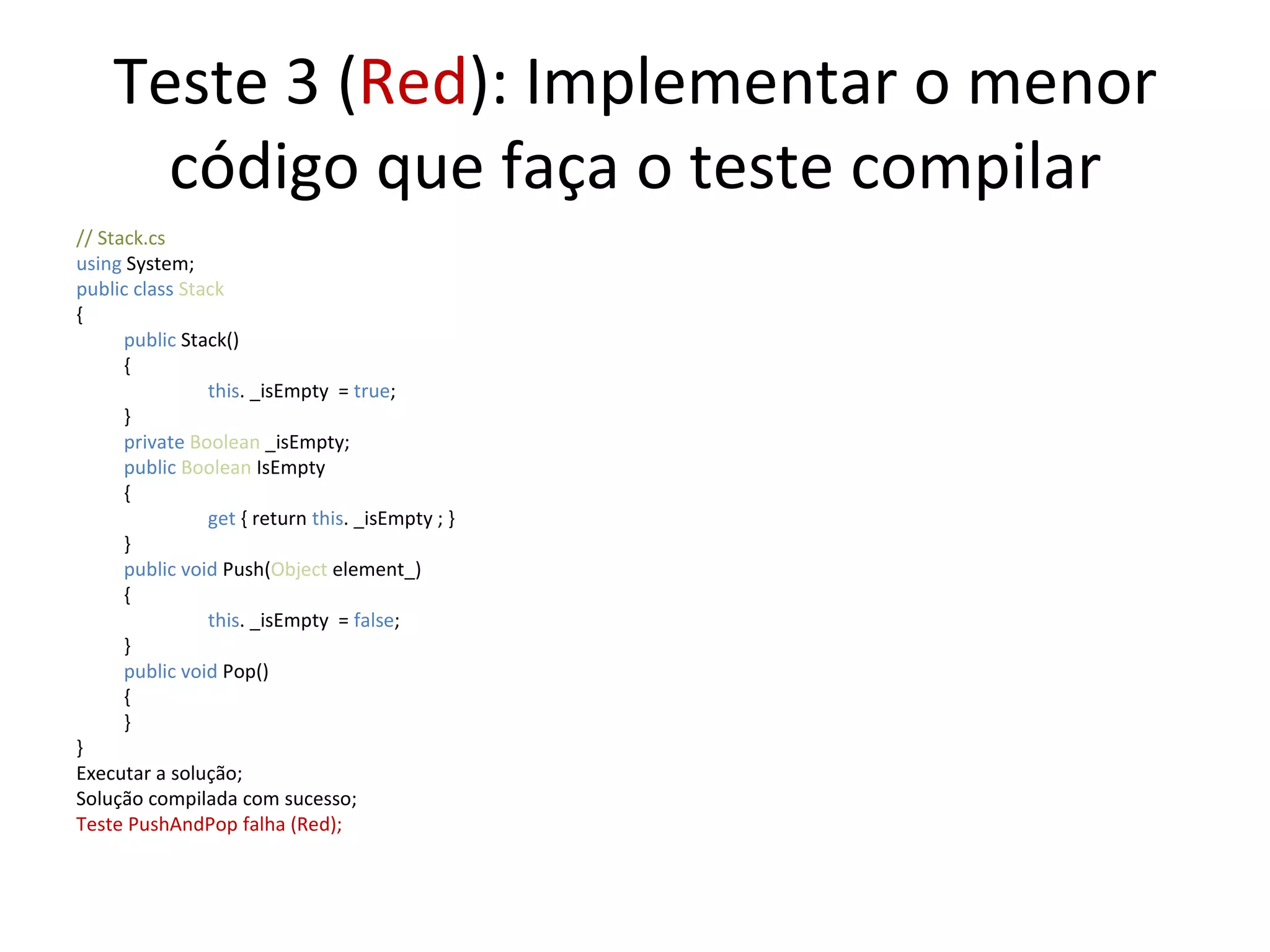 Teste 3 (Red): Implementar o menor código que faça o teste compilar

// Stack.cs
using System;
public class Stack
{
    public Stack()
    {
        this. _isEmpty  = true;
    }
    private Boolean _isEmpty;
    public Boolean IsEmpty
    {
        get { return this. _isEmpty ; }
    }
    public void Push(Object element_)
    {
        this. _isEmpty  = false;
    }
    public void Pop()
    {
    }
}
Executar a solução;
Solução compilada com sucesso;
Teste PushAndPop falha (Red);